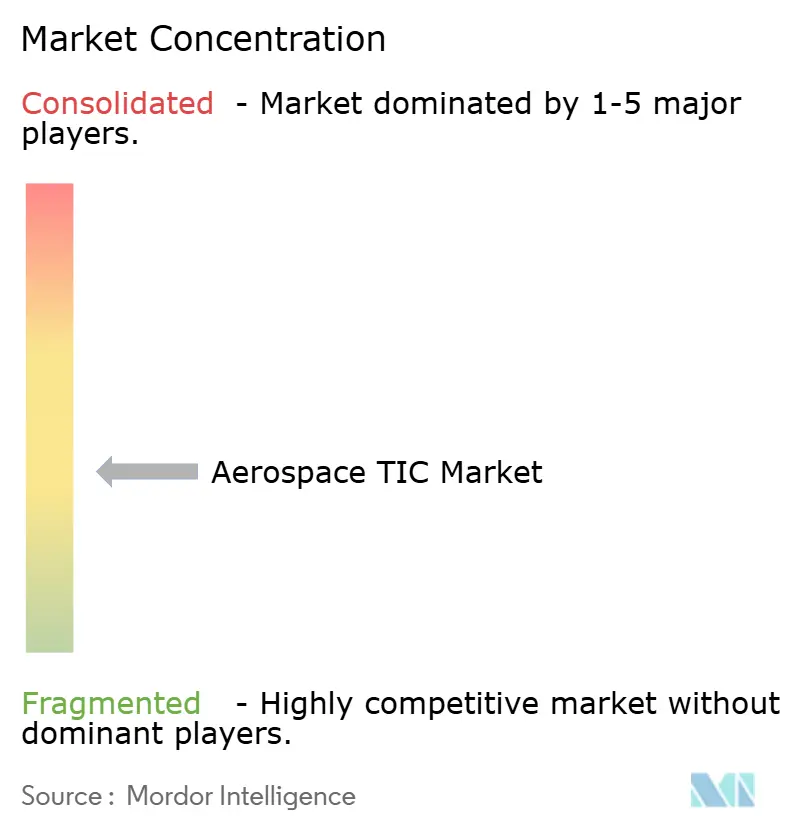 Market Concentration

Consolidated - Market dominated by 1-5 major players.

Aerospace TIC Market

Fragmented - Highly competitive market without dominant players.

Source : Mordor Intelligence